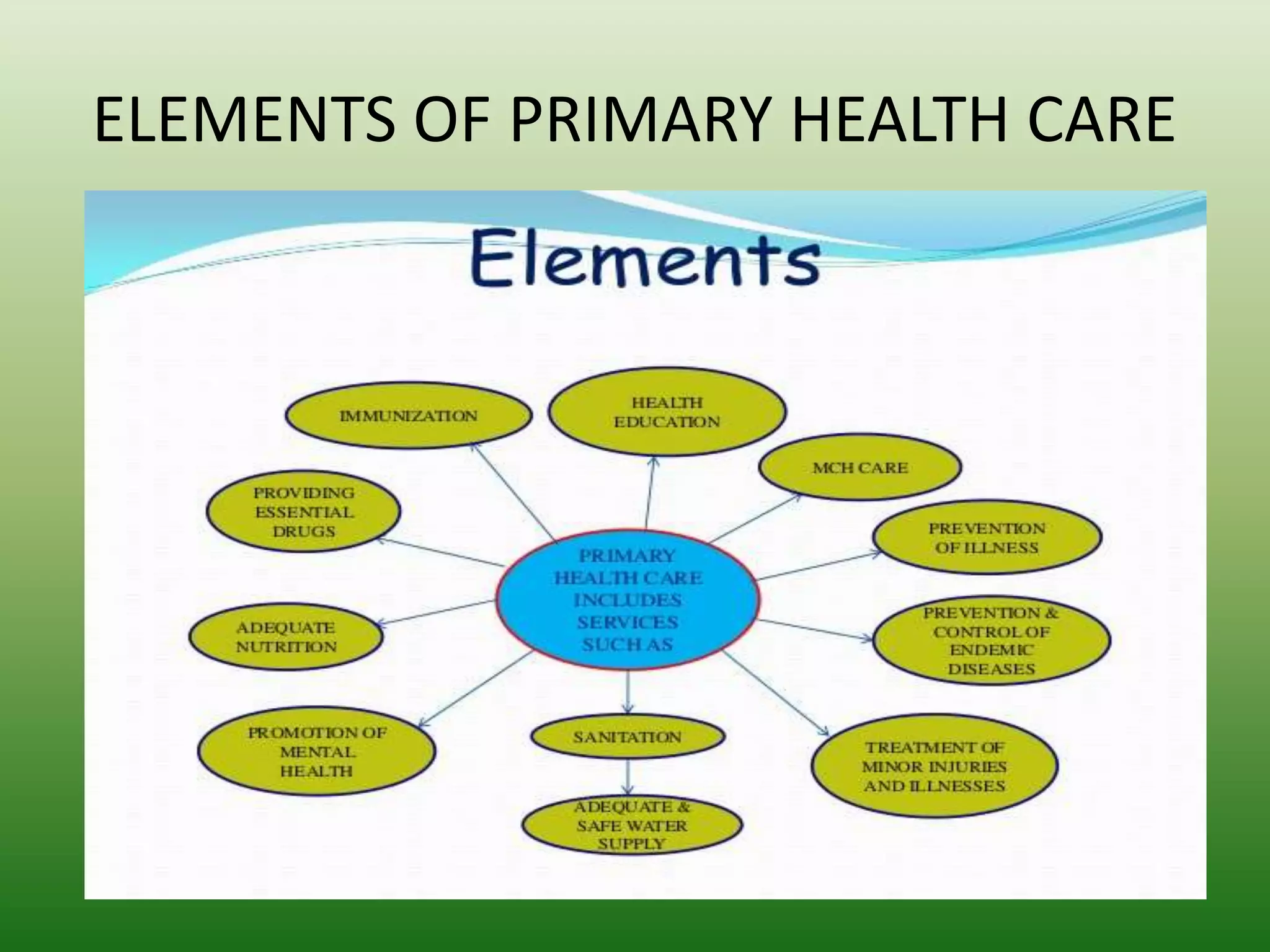 ELEMENTS OF PRIMARY HEALTH CARE

Elements

IMMUNIZATION

HEALTH EDUCATION

MCH CARE

PROVIDING ESSENTIAL DRUGS

PREVENTION OF ILLNESS

PRIMARY HEALTH CARE INCLUDES SERVICES SUCH AS

ADEQUATE NUTRITION

PREVENTION & CONTROL OF ENDEMIC DISEASES

PROMOTION OF MENTAL HEALTH

SANITATION

TREATMENT OF MINOR INJURIES AND ILLNESSES

ADEQUATE & SAFE WATER SUPPLY